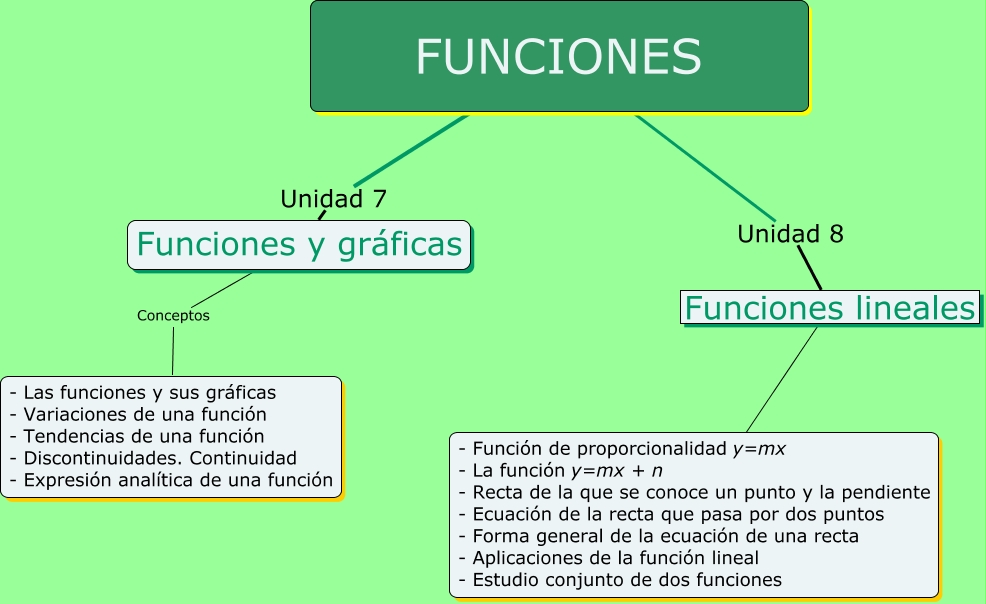 FUNCIONES

Unidad 7

Funciones y gráficas

Conceptos

- Las funciones y sus gráficas
- Variaciones de una función
- Tendencias de una función
- Discontinuidades. Continuidad
- Expresión analítica de una función

Unidad 8

Funciones lineales

- Función de proporcionalidad $y=mx$
- La función $y=mx + n$
- Recta de la que se conoce un punto y la pendiente
- Ecuación de la recta que pasa por dos puntos
- Forma general de la ecuación de una recta
- Aplicaciones de la función lineal
- Estudio conjunto de dos funciones